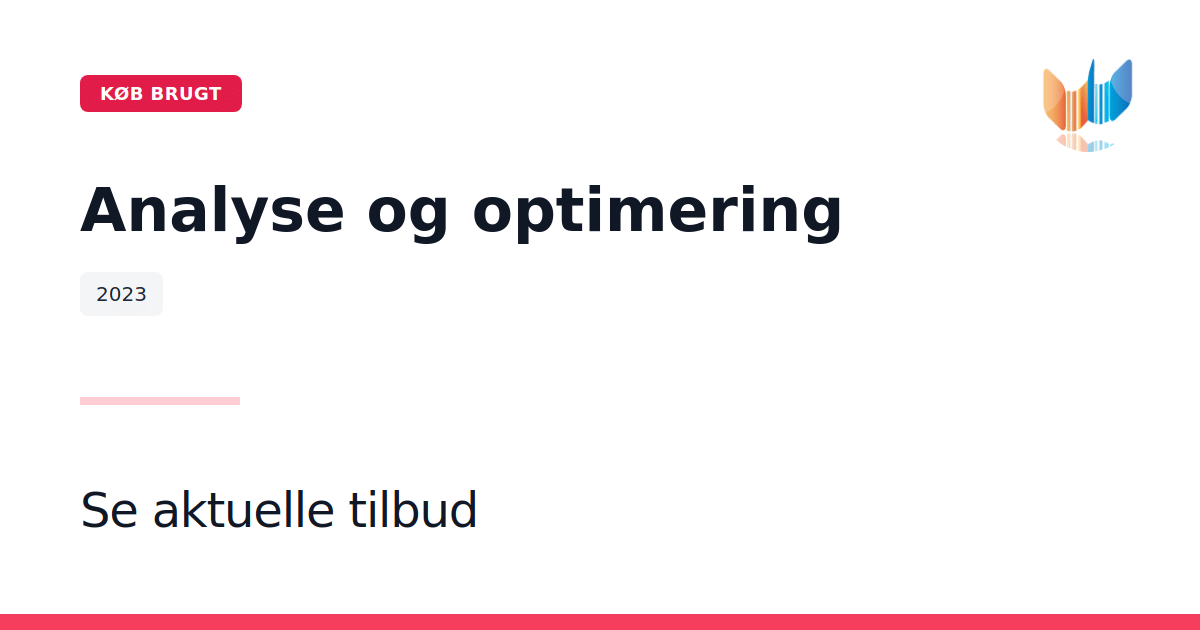 KØB BRUGT

Analyse og optimering

2023

Se aktuelle tilbud